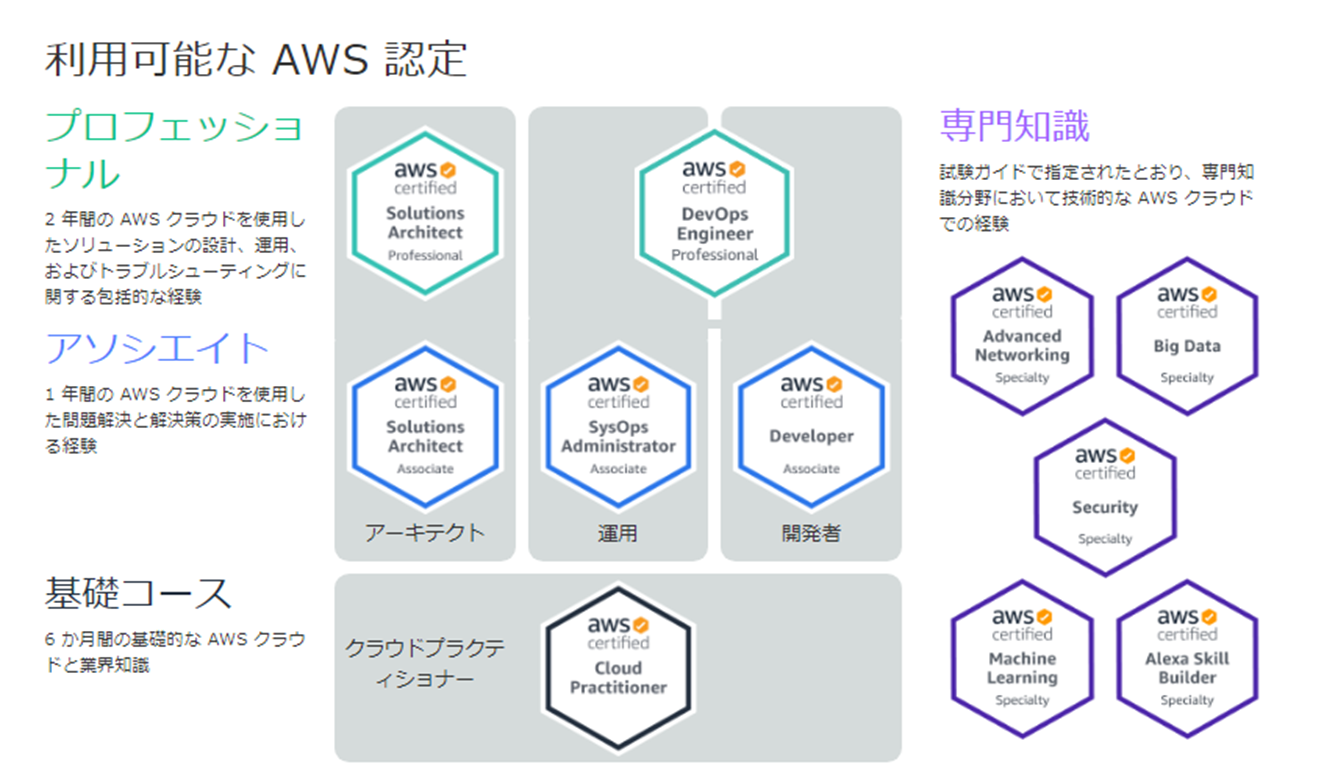 利用可能な AWS 認定

プロフェッショナル

2 年間の AWS クラウドを使用したソリューションの設計、運用、およびトラブルシューティングに関する包括的な経験

アソシエイト

1 年間の AWS クラウドを使用した問題解決と解決策の実施における経験

基礎コース

6 か月間の基礎的な AWS クラウドと業界知識

aws certified Solutions Architect Professional

aws certified DevOps Engineer Professional

aws certified Solutions Architect Associate

aws certified SysOps Administrator Associate

aws certified Developer Associate

アーキテクト

運用

開発者

クラウドプラクティショナー

aws certified Cloud Practitioner

専門知識

試験ガイドで指定されたとおり、専門知識分野において技術的な AWS クラウドでの経験

aws certified Advanced Networking Specialty

aws certified Big Data Specialty

aws certified Security Specialty

aws certified Machine Learning Specialty

aws certified Alexa Skill Builder Specialty